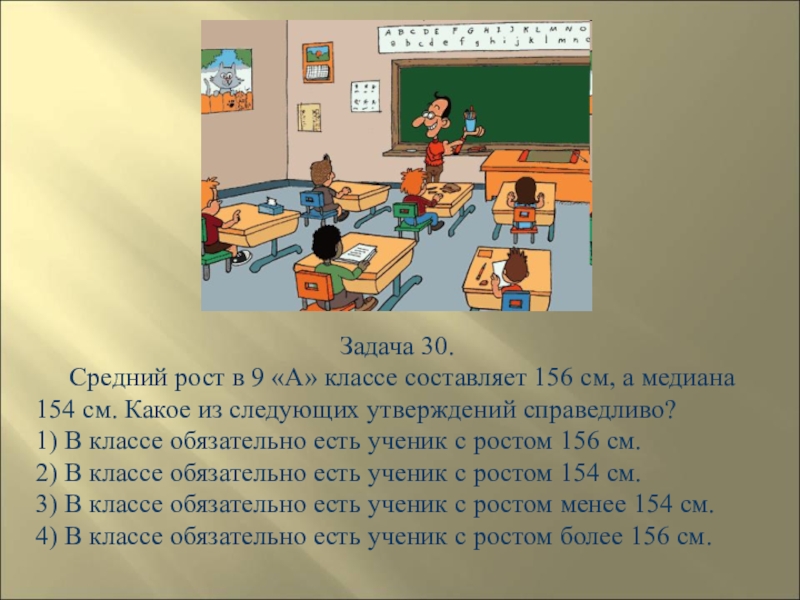 A B C D E F G H I J K L M N O
a b c d e f g h i j k l m n o

Задача 30.

Средний рост в 9 «А» классе составляет 156 см, а медиана 154 см. Какое из следующих утверждений справедливо?
1) В классе обязательно есть ученик с ростом 156 см.
2) В классе обязательно есть ученик с ростом 154 см.
3) В классе обязательно есть ученик с ростом менее 154 см.
4) В классе обязательно есть ученик с ростом более 156 см.